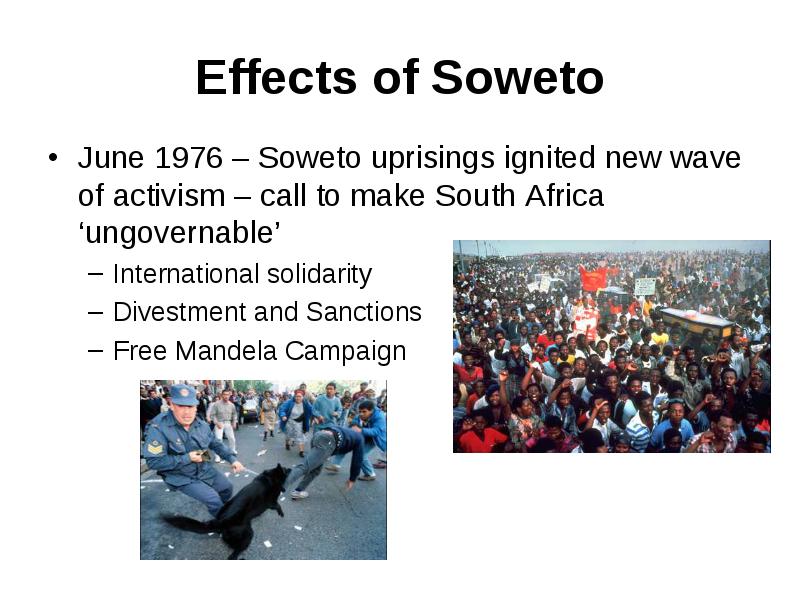 Effects of Soweto

• June 1976 – Soweto uprisings ignited new wave of activism – call to make South Africa ‘ungovernable’

– International solidarity
– Divestment and Sanctions
– Free Mandela Campaign